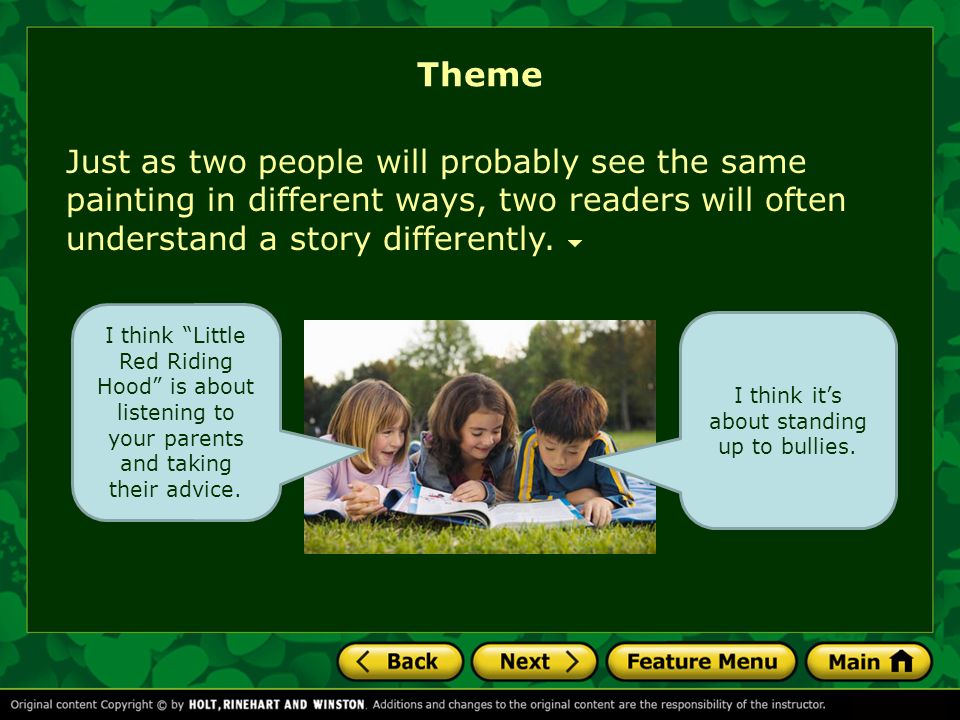 Theme

Just as two people will probably see the same painting in different ways, two readers will often understand a story differently.

I think “Little Red Riding Hood” is about listening to your parents and taking their advice.

I think it’s about standing up to bullies.

Back Next Feature Menu Main

Original content Copyright © by HOLT, RINEHART AND WINSTON. Additions and changes to the original content are the responsibility of the instructor.